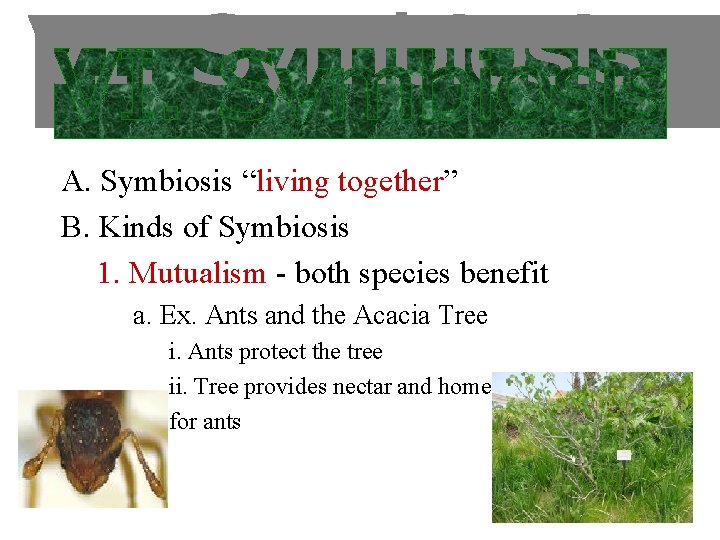 VI. Symbiosis

A. Symbiosis “living together”

B. Kinds of Symbiosis

1. Mutualism - both species benefit

a. Ex. Ants and the Acacia Tree

i. Ants protect the tree

ii. Tree provides nectar and home for ants